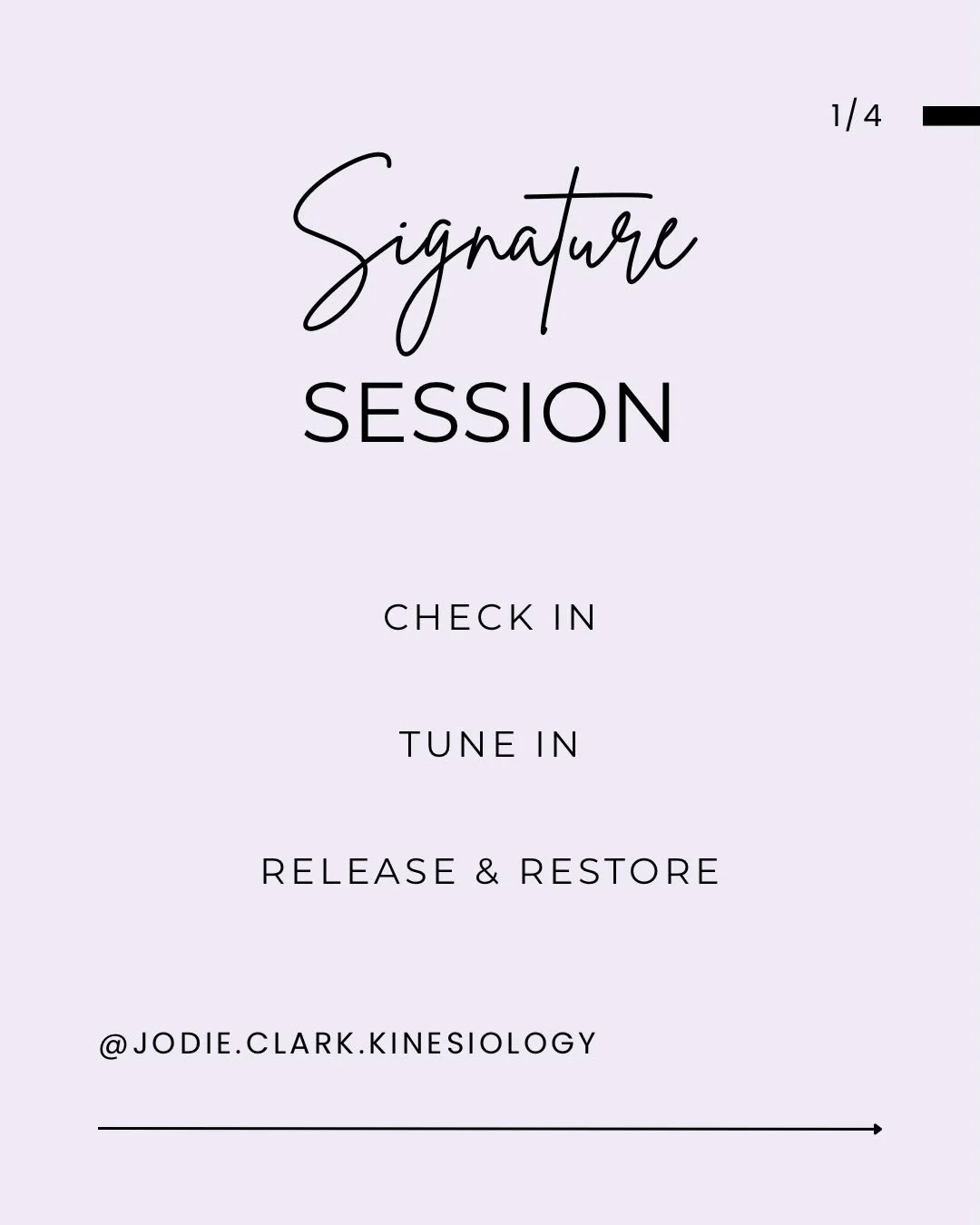 1/4

Signature
SESSION

CHECK IN

TUNE IN

RELEASE & RESTORE

@JODIE.CLARK.KINESIOLOGY